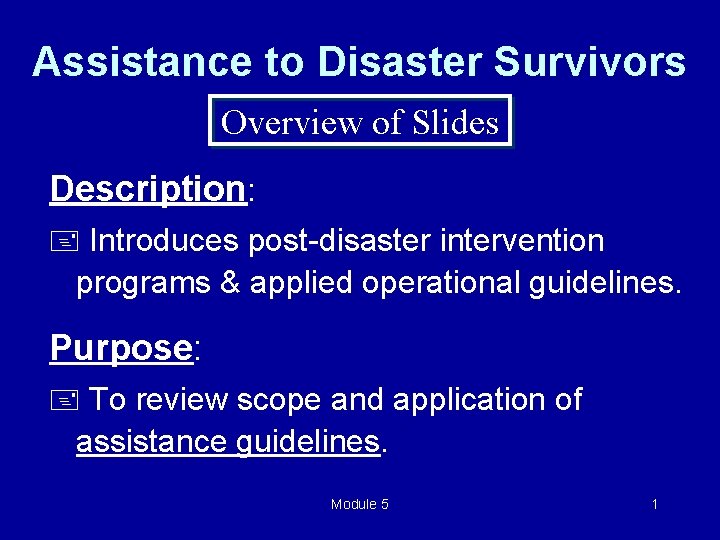 Assistance to Disaster Survivors

Overview of Slides

Description:

Introduces post-disaster intervention programs & applied operational guidelines.

Purpose:

To review scope and application of assistance guidelines.

Module 5

1